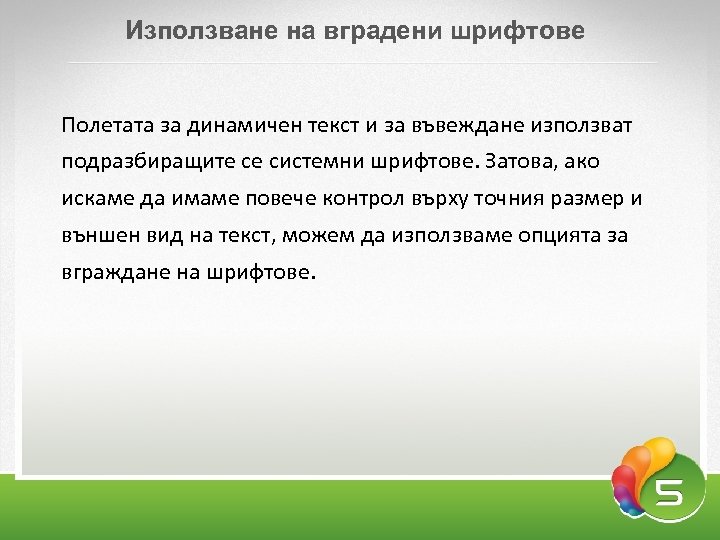 Използване на вградени шрифтове

Полетата за динамичен текст и за въвеждане използват подразбиращите се системни шрифтове. Затова, ако искаме да имаме повече контрол върху точния размер и външен вид на текст, можем да използваме опцията за вграждане на шрифтове.

5